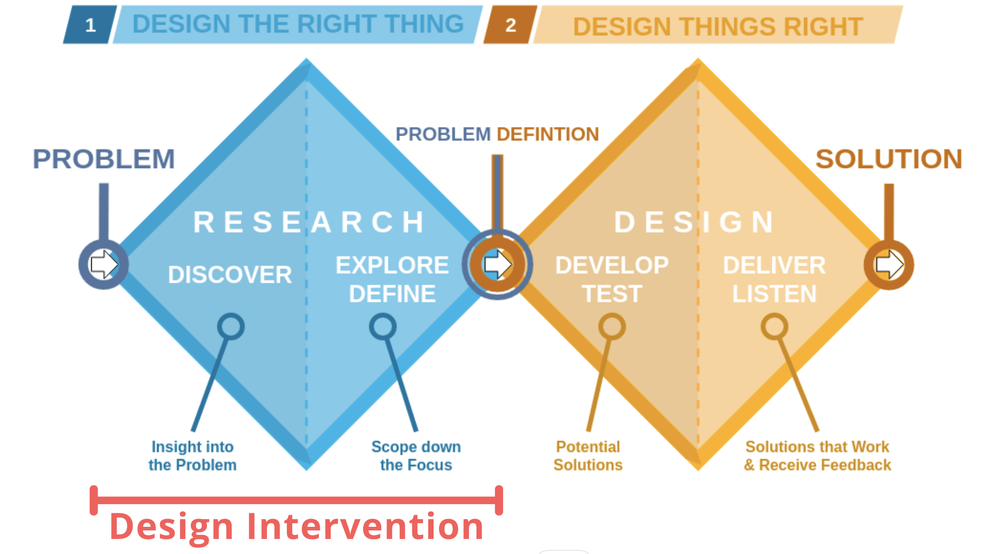 1 DESIGN THE RIGHT THING

2 DESIGN THINGS RIGHT

PROBLEM

PROBLEM DEFINTION

SOLUTION

RESEARCH

DISCOVER

EXPLORE DEFINE

DESIGN

DEVELOP TEST

DELIVER LISTEN

Insight into the Problem

Scope down the Focus

Potential Solutions

Solutions that Work & Receive Feedback

Design Intervention